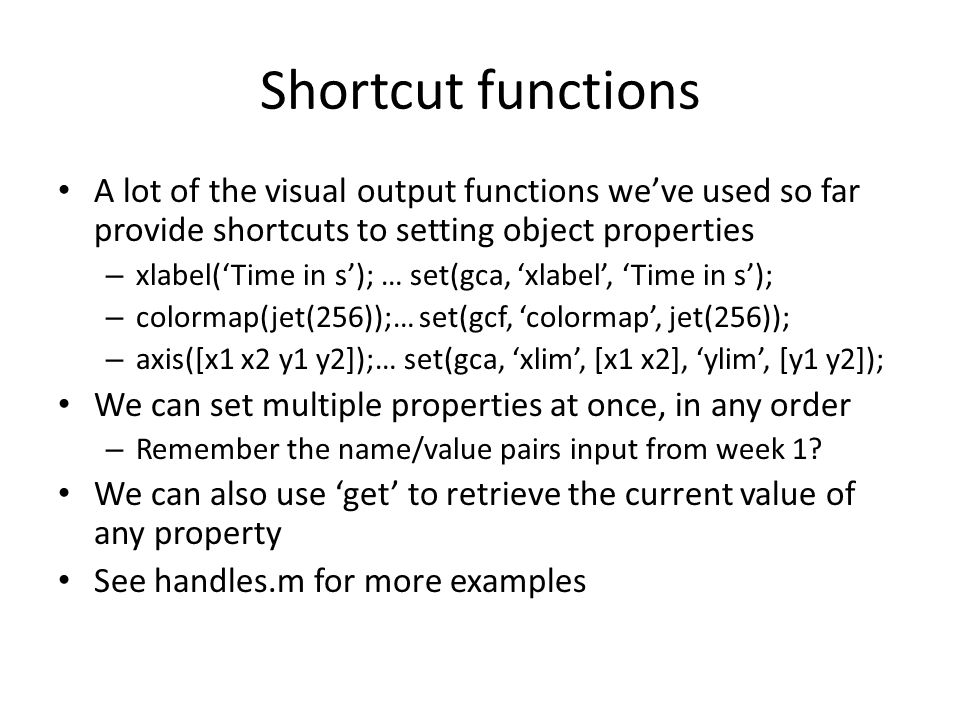 Shortcut functions

• A lot of the visual output functions we’ve used so far provide shortcuts to setting object properties
– xlabel(‘Time in s’); … set(gca, ‘xlabel’, ‘Time in s’);
– colormap(jet(256));… set(gcf, ‘colormap’, jet(256));
– axis([x1 x2 y1 y2]);… set(gca, ‘xlim’, [x1 x2], ‘ylim’, [y1 y2]);
• We can set multiple properties at once, in any order
– Remember the name/value pairs input from week 1?
• We can also use ‘get’ to retrieve the current value of any property
• See handles.m for more examples